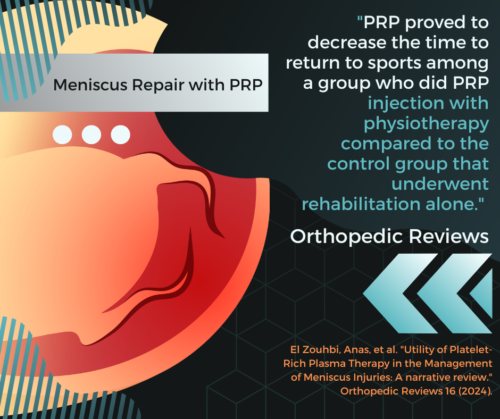 Meniscus Repair with PRP

"PRP proved to decrease the time to return to sports among a group who did PRP injection with physiotherapy compared to the control group that underwent rehabilitation alone."

Orthopedic Reviews

El Zouhbi, Anas, et al. "Utility of Platelet-Rich Plasma Therapy in the Management of Meniscus Injuries: A narrative review." Orthopedic Reviews 16 (2024).